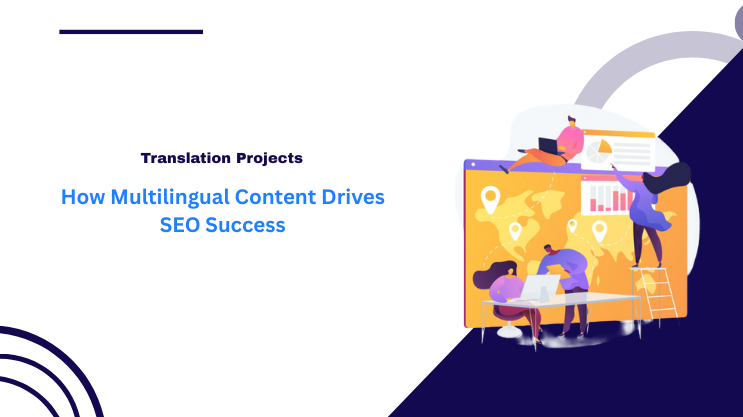 Translation Projects

How Multilingual Content Drives SEO Success